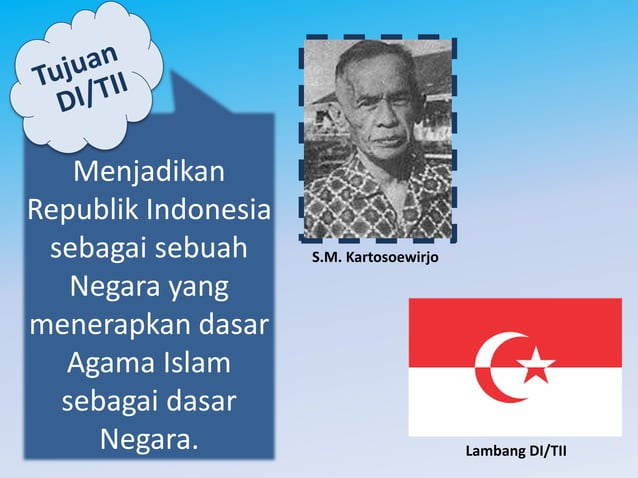 Tujuan DI/TII

Menjadikan Republik Indonesia sebagai sebuah Negara yang menerapkan dasar Agama Islam sebagai dasar Negara.

S.M. Kartosoewirjo

Lambang DI/TII